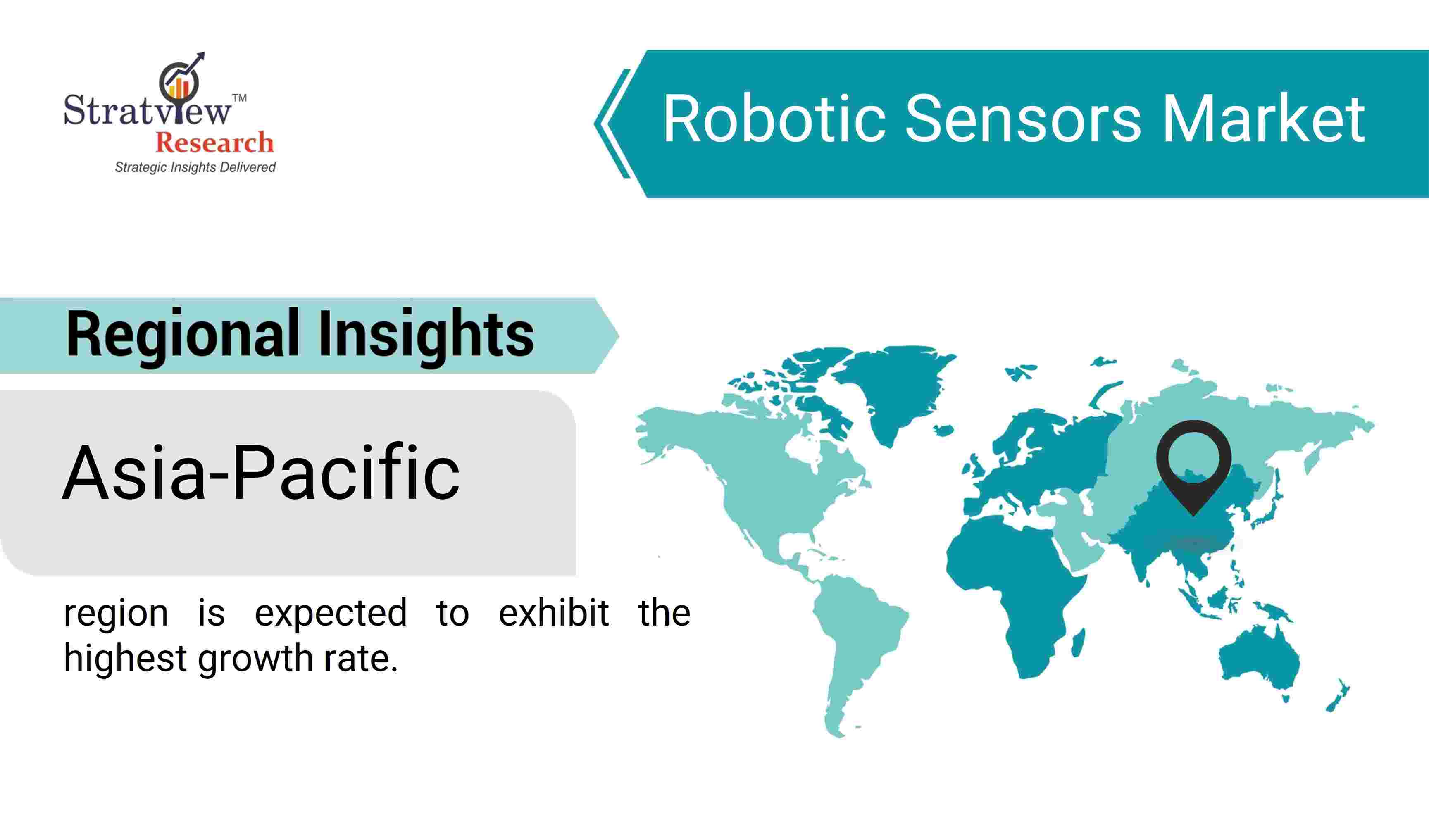 Stratview™
Research
Strategic Insights Delivered

Robotic Sensors Market

Regional Insights

Asia-Pacific

region is expected to exhibit the highest growth rate.